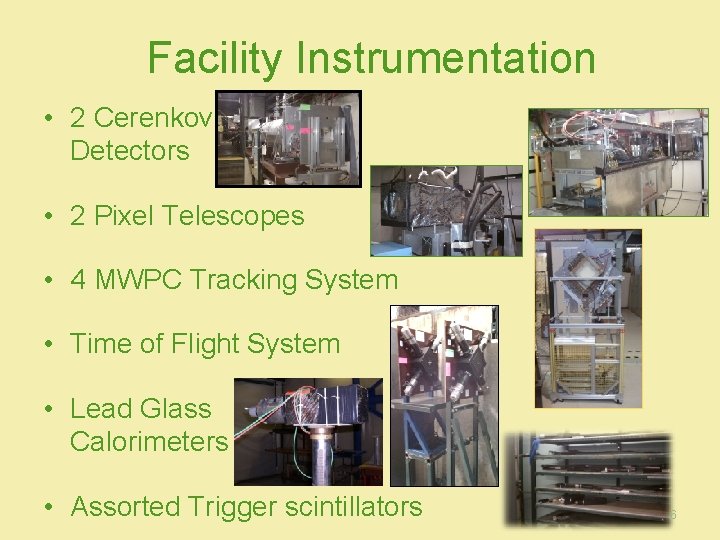 Facility Instrumentation

• 2 Cerenkov Detectors

• 2 Pixel Telescopes

• 4 MWPC Tracking System

• Time of Flight System

• Lead Glass Calorimeters

• Assorted Trigger scintillators

6